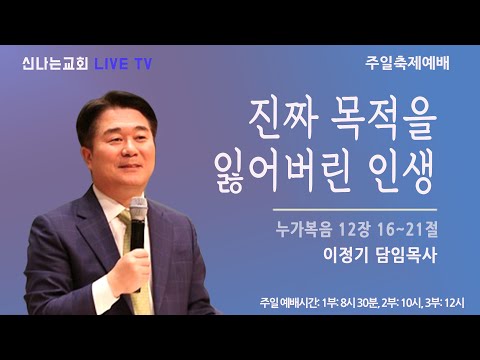 신나는교회 LIVE TV

주일축제예배

진짜 목적을 잃어버린 인생

누가복음 12장 16~21절

이정기 담임목사

주일 예배시간: 1부: 8시 30분, 2부: 10시, 3부: 12시